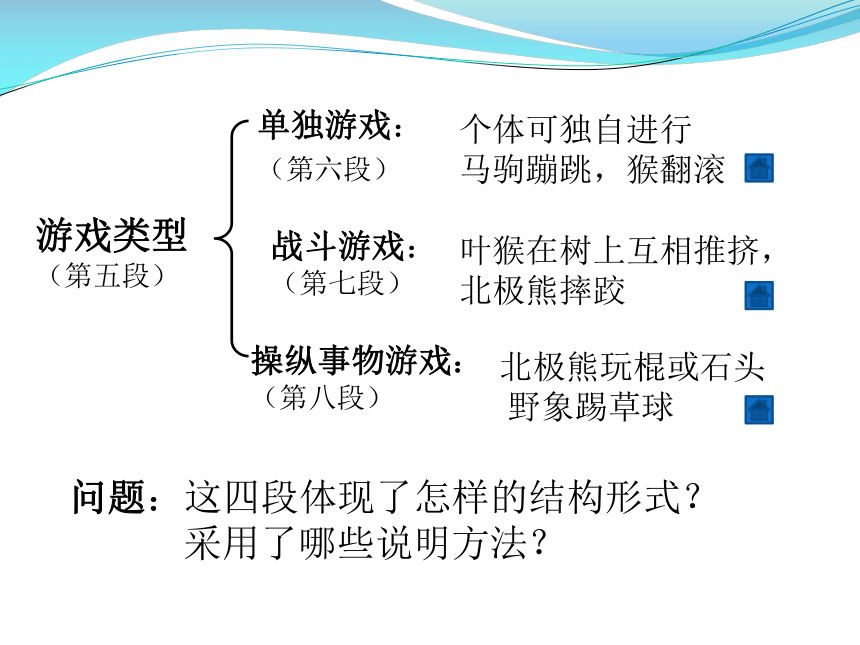 游戏类型
（第五段）

单独游戏：
（第六段）
个体可独自进行
马驹蹦跳，猴翻滚

战斗游戏：
（第七段）
叶猴在树上互相推挤，
北极熊摔跤

操纵事物游戏：
（第八段）
北极熊玩棍或石头
野象踢草球

问题：这四段体现了怎样的结构形式？
采用了哪些说明方法？